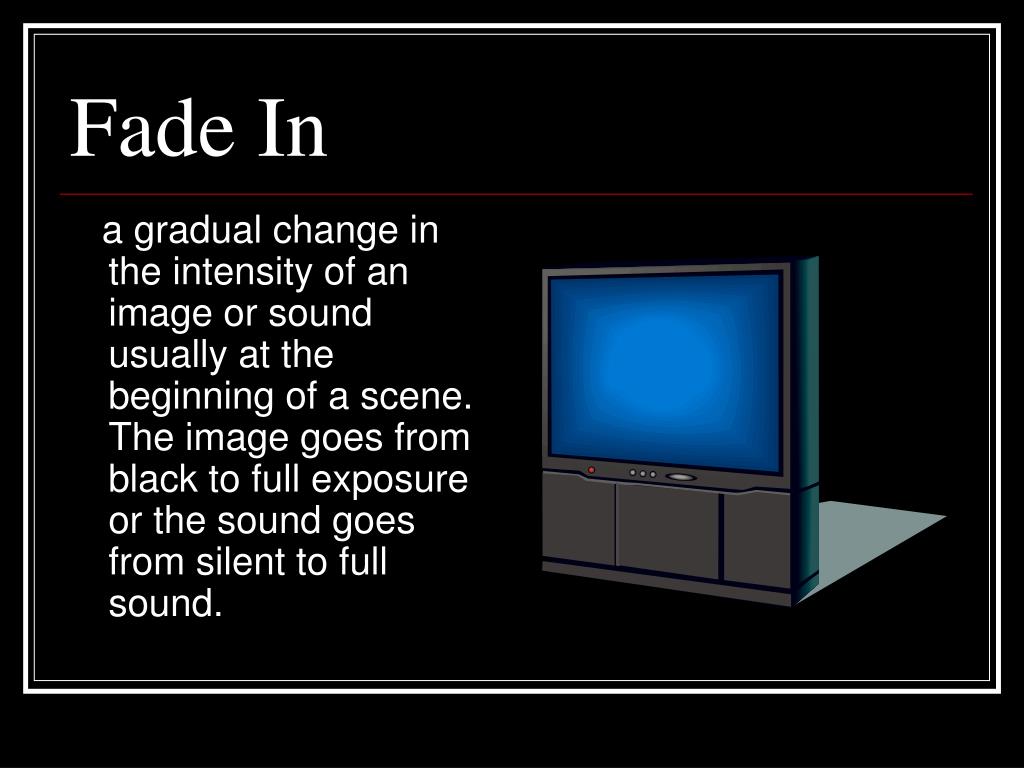 Fade In

a gradual change in the intensity of an image or sound usually at the beginning of a scene. The image goes from black to full exposure or the sound goes from silent to full sound.